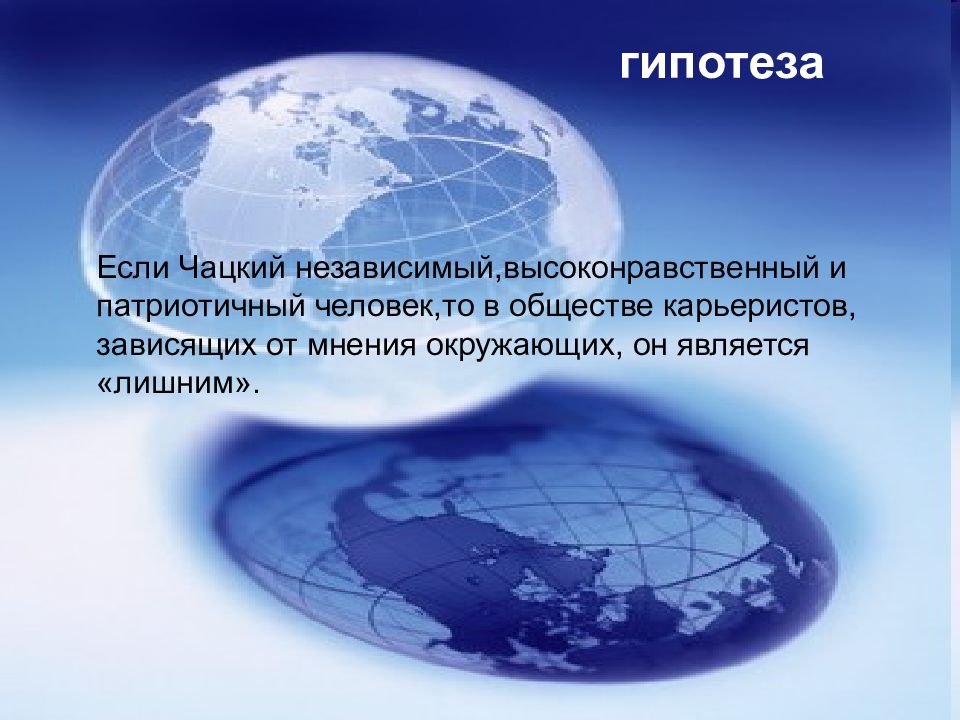 гипотеза

Если Чацкий независимый,высоконравственный и патриотичный человек,то в обществе карьеристов, зависящих от мнения окружающих, он является «лишним».